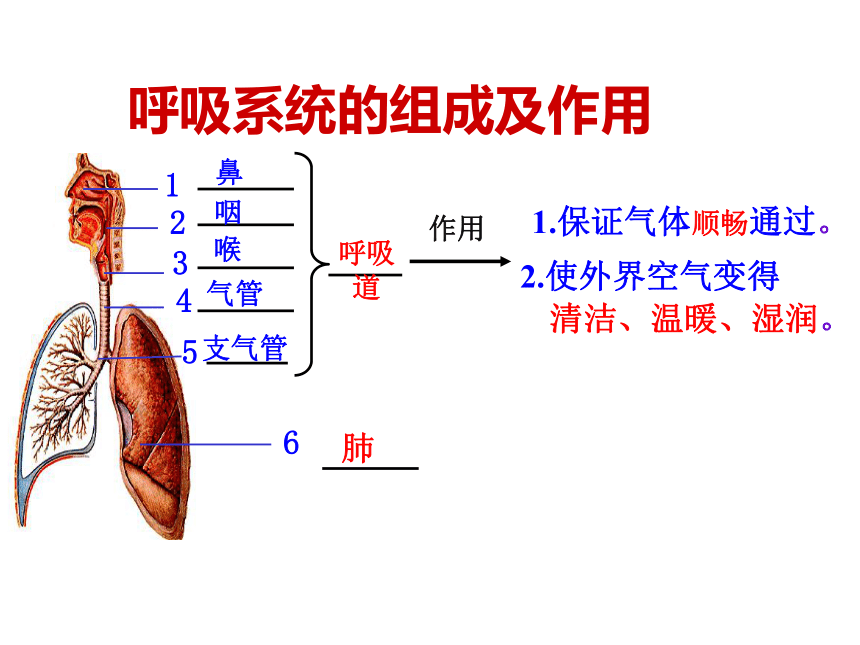 呼吸系统的组成及作用

1 鼻
2 咽
3 喉
4 气管
5 支气管

呼吸道

作用

1.保证气体顺畅通过。
2.使外界空气变得清洁、温暖、湿润。

6 肺